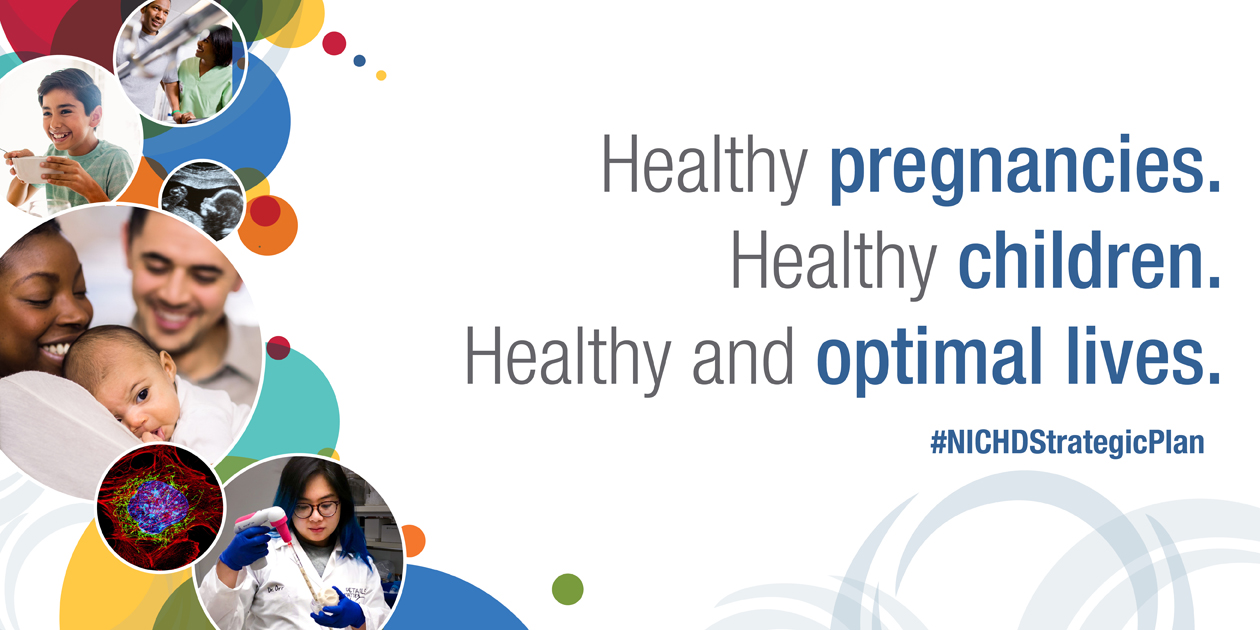 Healthy pregnancies.
Healthy children.
Healthy and optimal lives.

#NICHDStrategicPlan